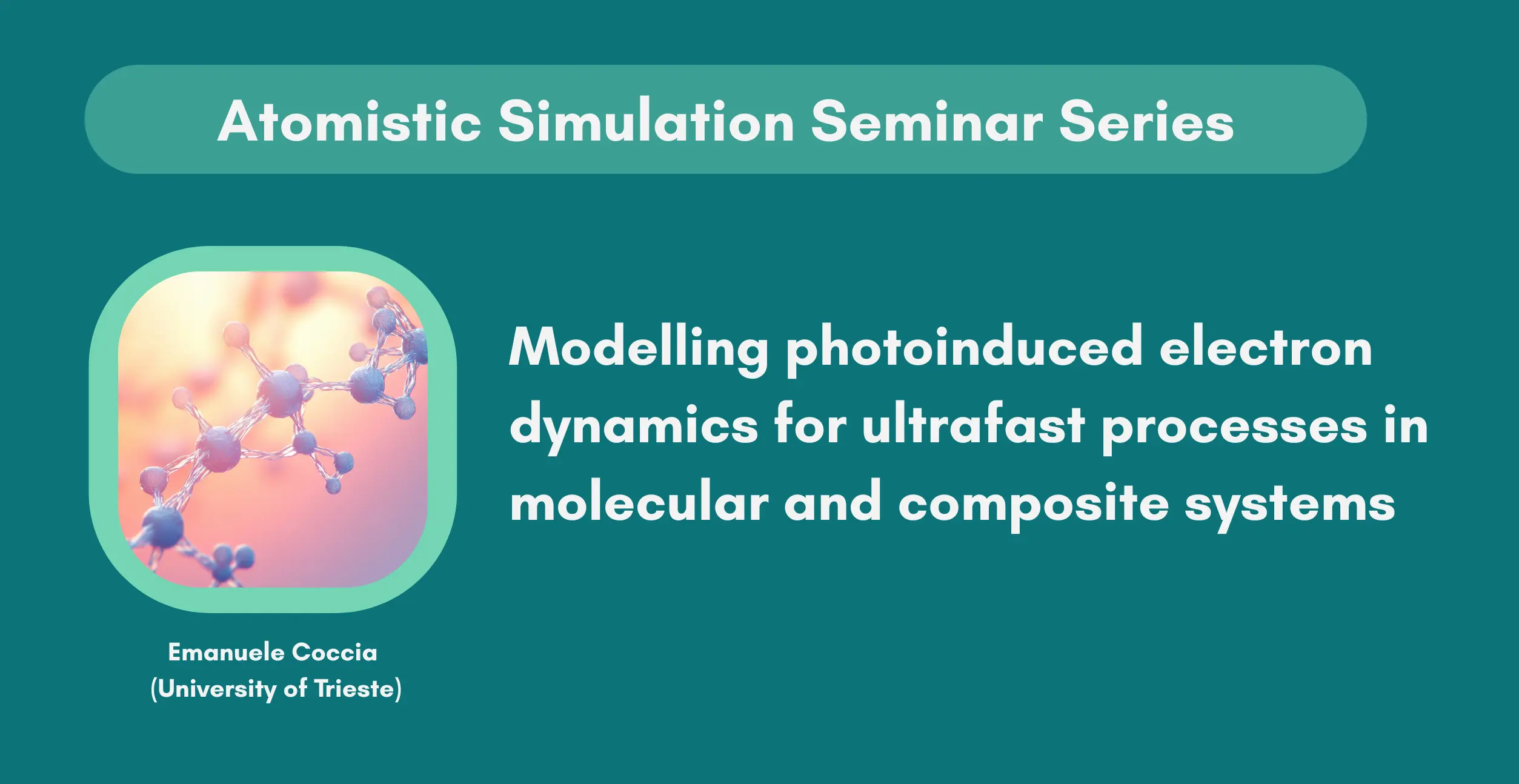 Atomistic Simulation Seminar Series

Modelling photoinduced electron dynamics for ultrafast processes in molecular and composite systems

Emanuele Coccia
(University of Trieste)